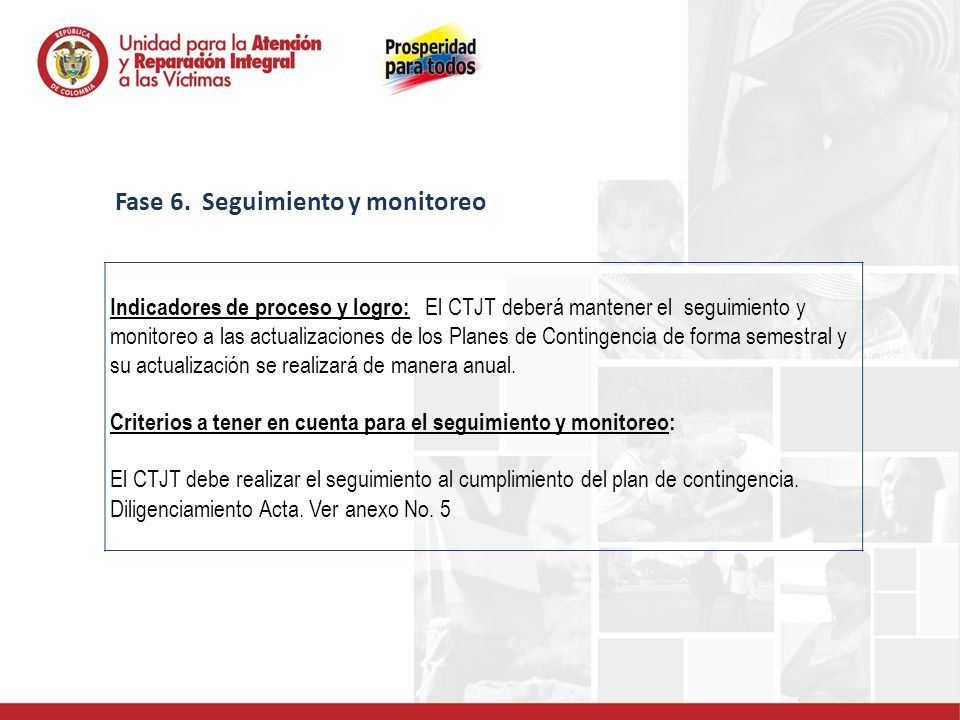 REPÚBLICA DE COLOMBIA

Unidad para la Atención y Reparación Integral a las Víctimas

Prosperidad para todos

Fase 6. Seguimiento y monitoreo

Indicadores de proceso y logro: El CTJT deberá mantener el seguimiento y monitoreo a las actualizaciones de los Planes de Contingencia de forma semestral y su actualización se realizará de manera anual.

Criterios a tener en cuenta para el seguimiento y monitoreo:

El CTJT debe realizar el seguimiento al cumplimiento del plan de contingencia. Diligenciamiento Acta. Ver anexo No. 5